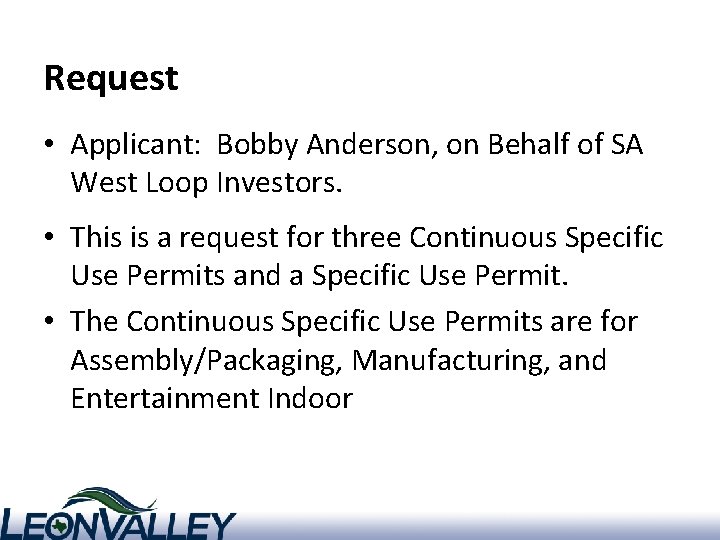 Request

• Applicant: Bobby Anderson, on Behalf of SA West Loop Investors.

• This is a request for three Continuous Specific Use Permits and a Specific Use Permit.

• The Continuous Specific Use Permits are for Assembly/Packaging, Manufacturing, and Entertainment Indoor

LEONVALLEY